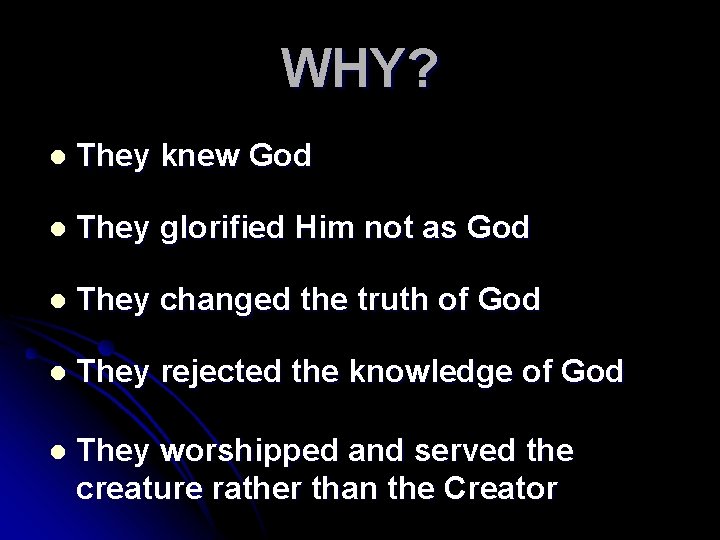 WHY?

- They knew God
- They glorified Him not as God
- They changed the truth of God
- They rejected the knowledge of God
- They worshipped and served the creature rather than the Creator